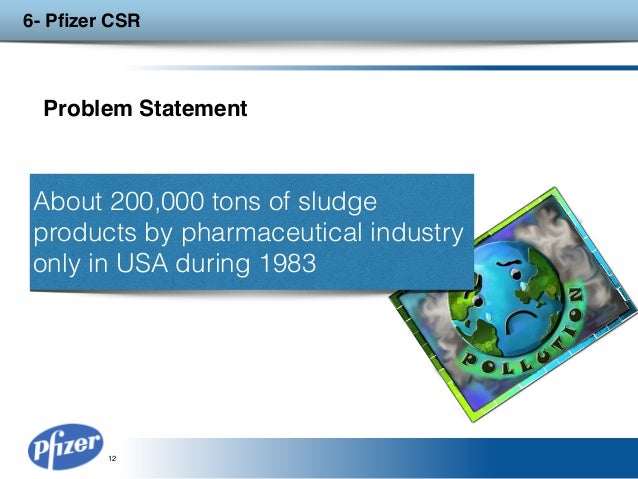 6- Pfizer CSR

Problem Statement

About 200,000 tons of sludge products by pharmaceutical industry only in USA during 1983

POLLUTION

Pfizer

12